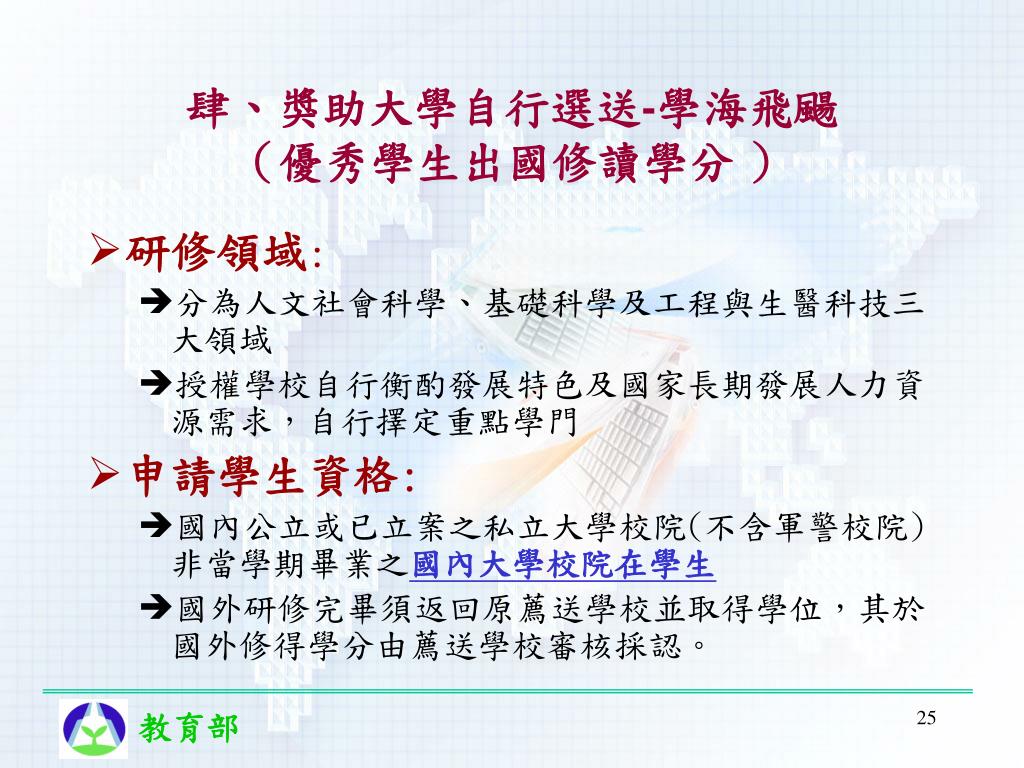 肆、獎助大學自行選送-學海飛颺
（優秀學生出國修讀學分）

➢研修領域:

➔分為人文社會科學、基礎科學及工程與生醫科技三大領域

➔授權學校自行衡酌發展特色及國家長期發展人力資源需求，自行擇定重點學門

➢申請學生資格:

➔國內公立或已立案之私立大學校院(不含軍警校院）非當學期畢業之國內大學校院在學生

➔國外研修完畢須返回原薦送學校並取得學位，其於國外修得學分由薦送學校審核採認。

教育部

25